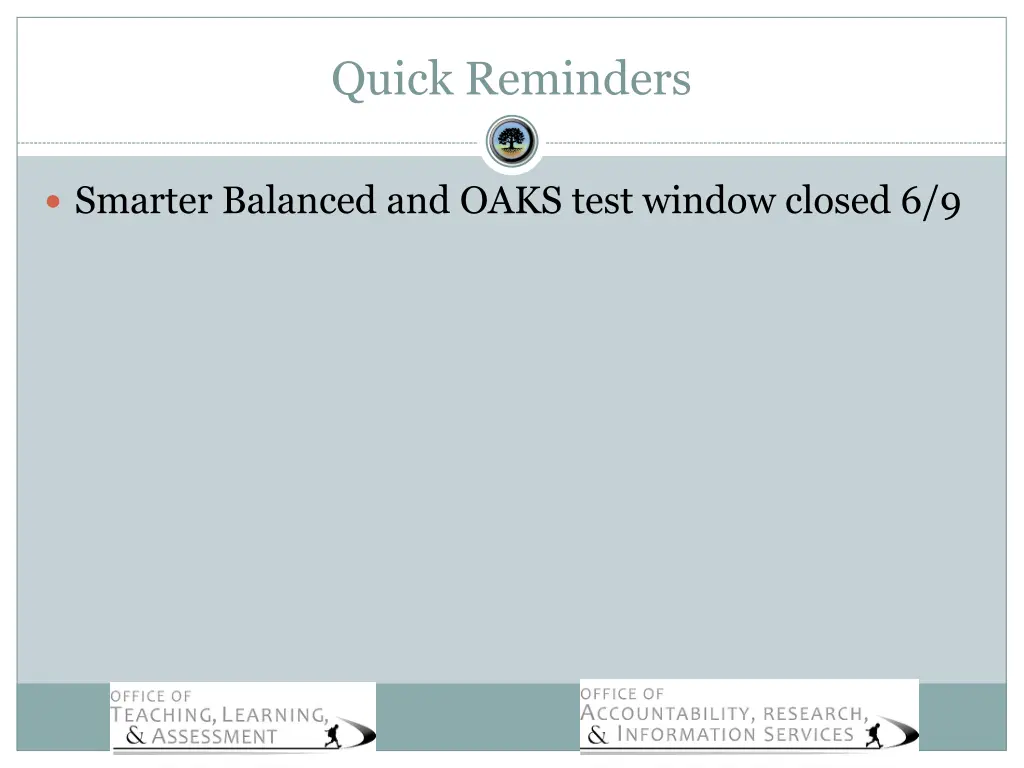 Quick Reminders

Smarter Balanced and OAKS test window closed 6/9

OFFICE OF
TEACHING, LEARNING,
& ASSESSMENT

OFFICE OF
ACCOUNTABILITY, RESEARCH,
& INFORMATION SERVICES